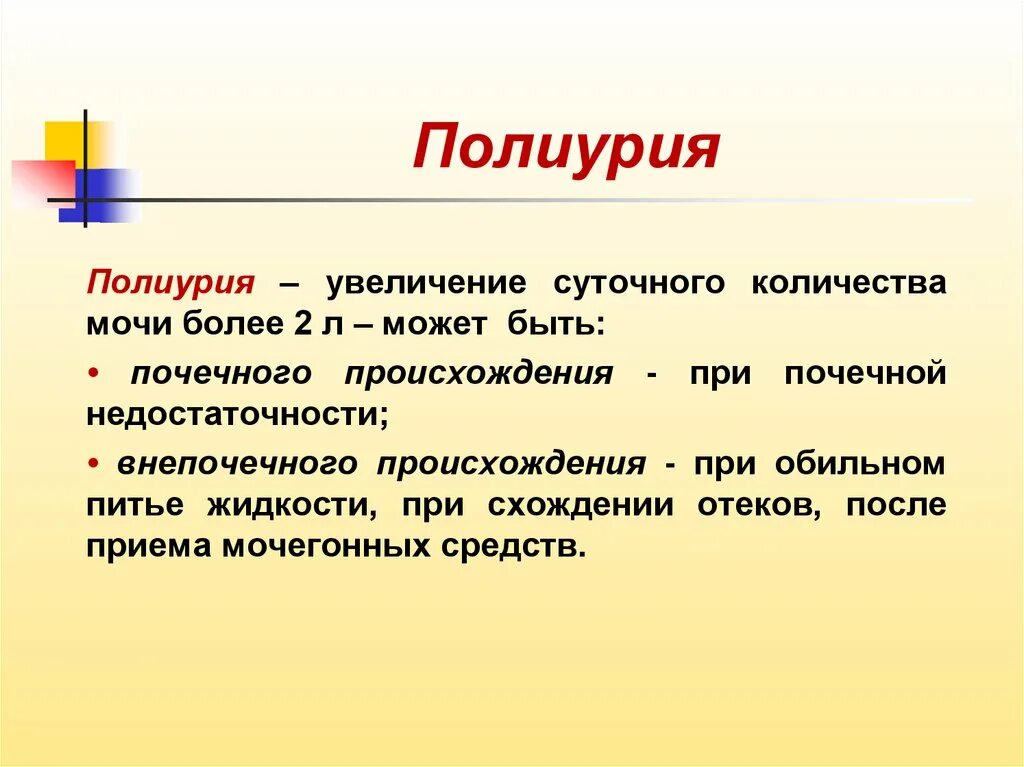 Полиурия

Полиурия – увеличение суточного количества мочи более 2 л – может быть:

• почечного происхождения - при почечной недостаточности;

• внепочечного происхождения - при обильном питье жидкости, при схождении отеков, после приема мочегонных средств.